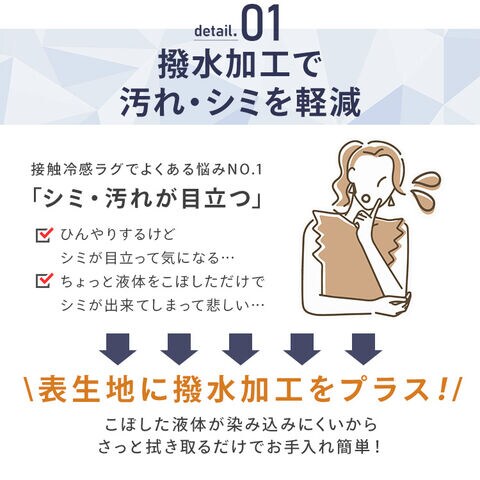 detail. 01

撥水加工で
汚れ・シミを軽減

接触冷感ラグでよくある悩みNO.1

「シミ・汚れが目立つ」

ひんやりするけど
シミが目立って気になる…

ちょっと液体をこぼしただけで
シミが出来てしまって悲しい…

\表生地に撥水加工をプラス!/

こぼした液体が染み込みにくいから
さっと拭き取るだけでお手入れ簡単!